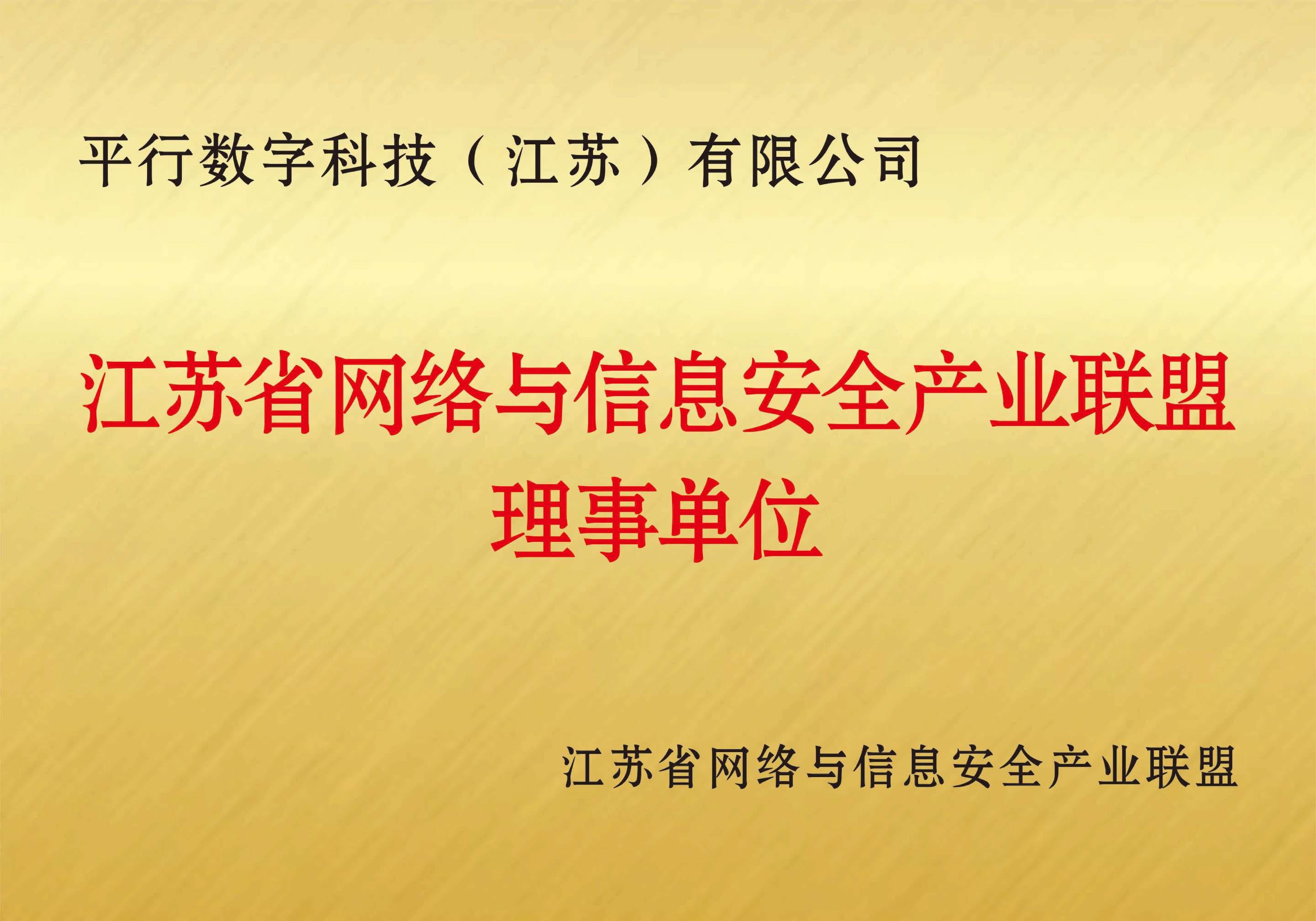 平行数字科技（江苏）有限公司

江苏省网络与信息安全产业联盟
理事单位

江苏省网络与信息安全产业联盟